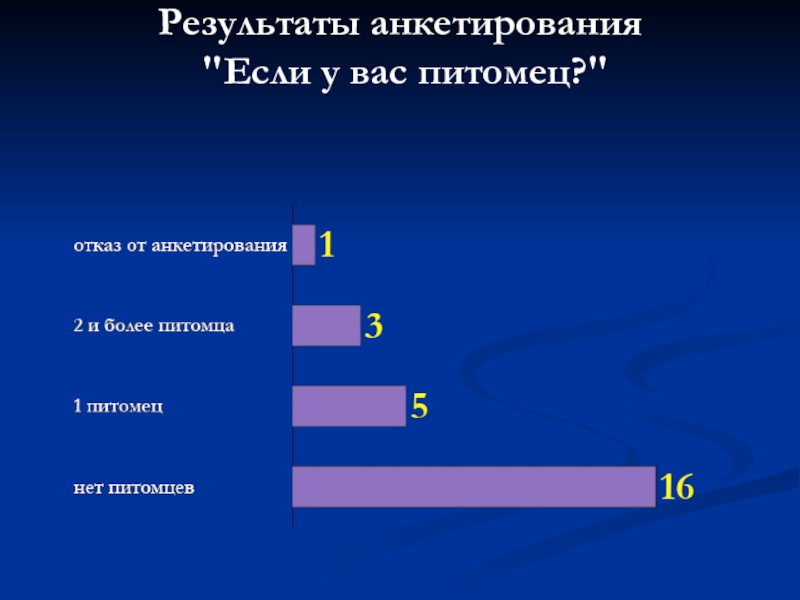 Результаты анкетирования
"Если у вас питомец?"

отказ от анкетирования 1

2 и более питомца 3

1 питомец 5

нет питомцев 16